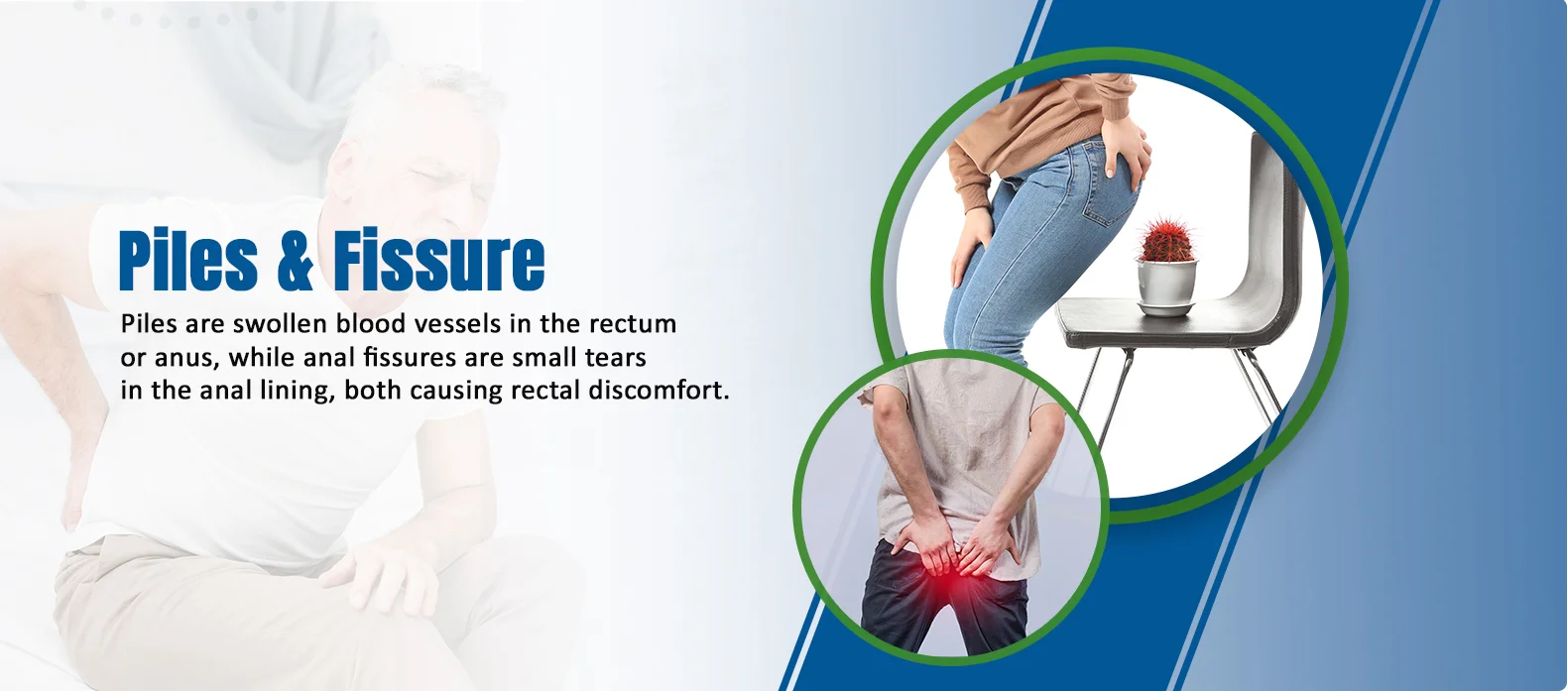 Piles & Fissure

Piles are swollen blood vessels in the rectum or anus, while anal fissures are small tears in the anal lining, both causing rectal discomfort.